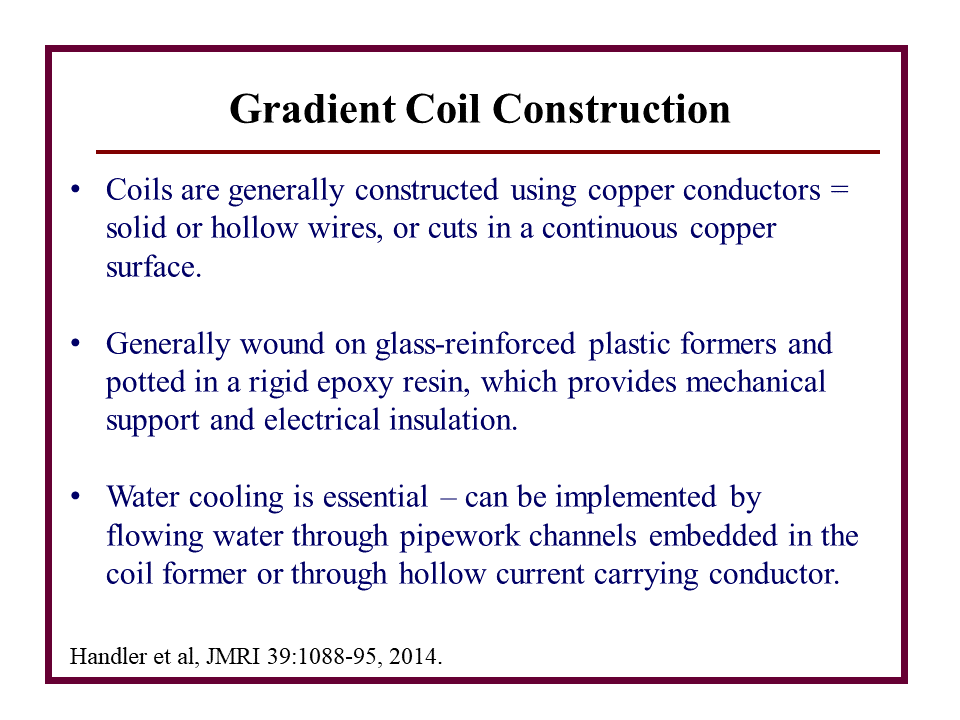 Gradient Coil Construction

• Coils are generally constructed using copper conductors = solid or hollow wires, or cuts in a continuous copper surface.

• Generally wound on glass-reinforced plastic formers and potted in a rigid epoxy resin, which provides mechanical support and electrical insulation.

• Water cooling is essential – can be implemented by flowing water through pipework channels embedded in the coil former or through hollow current carrying conductor.

Handler et al, JMRI 39:1088-95, 2014.